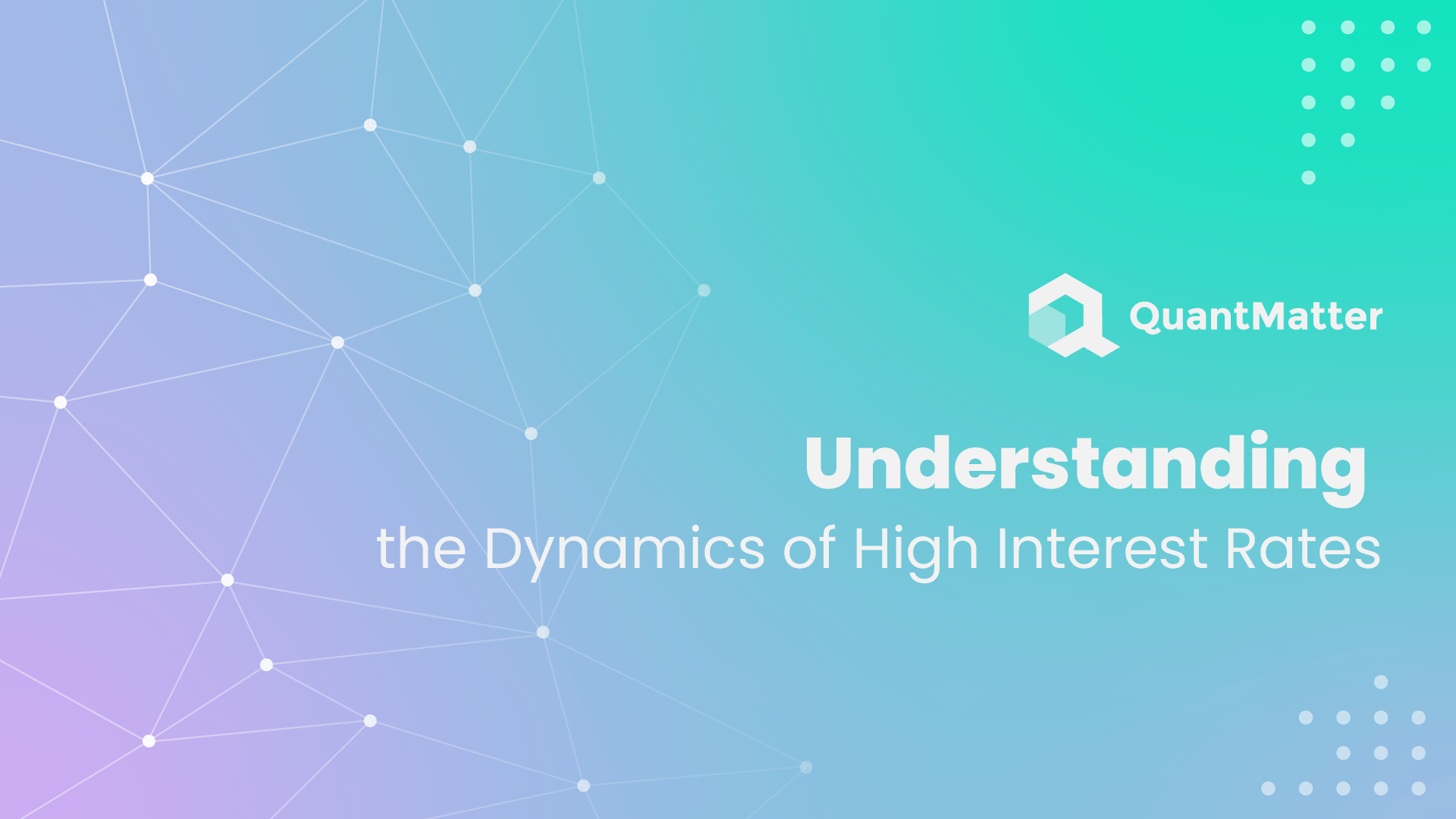 QuantMatter

Understanding
the Dynamics of High Interest Rates